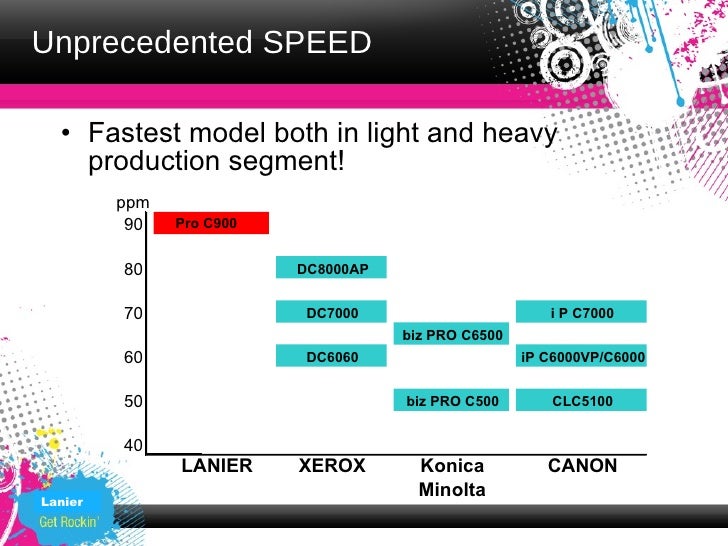 Unprecedented SPEED

• Fastest model both in light and heavy production segment!

ppm
90
80
70
60
50
40

Pro C900
DC8000AP
DC7000
DC6060
biz PRO C6500
biz PRO C500
i P C7000
iP C6000VP/C6000
CLC5100

LANIER
XEROX
Konica Minolta
CANON

Lanier
Get Rockin'